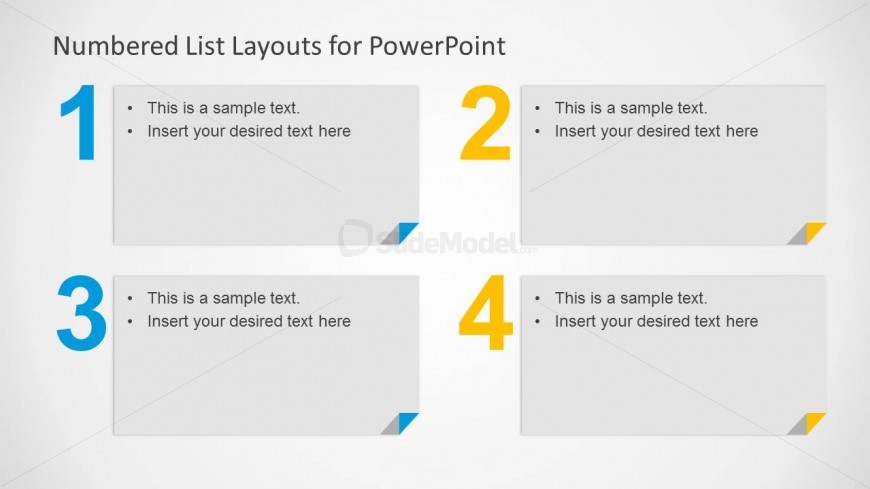 Numbered List Layouts for PowerPoint

1
- This is a sample text.
- Insert your desired text here

2
- This is a sample text.
- Insert your desired text here

SlideModel.com

3
- This is a sample text.
- Insert your desired text here

4
- This is a sample text.
- Insert your desired text here